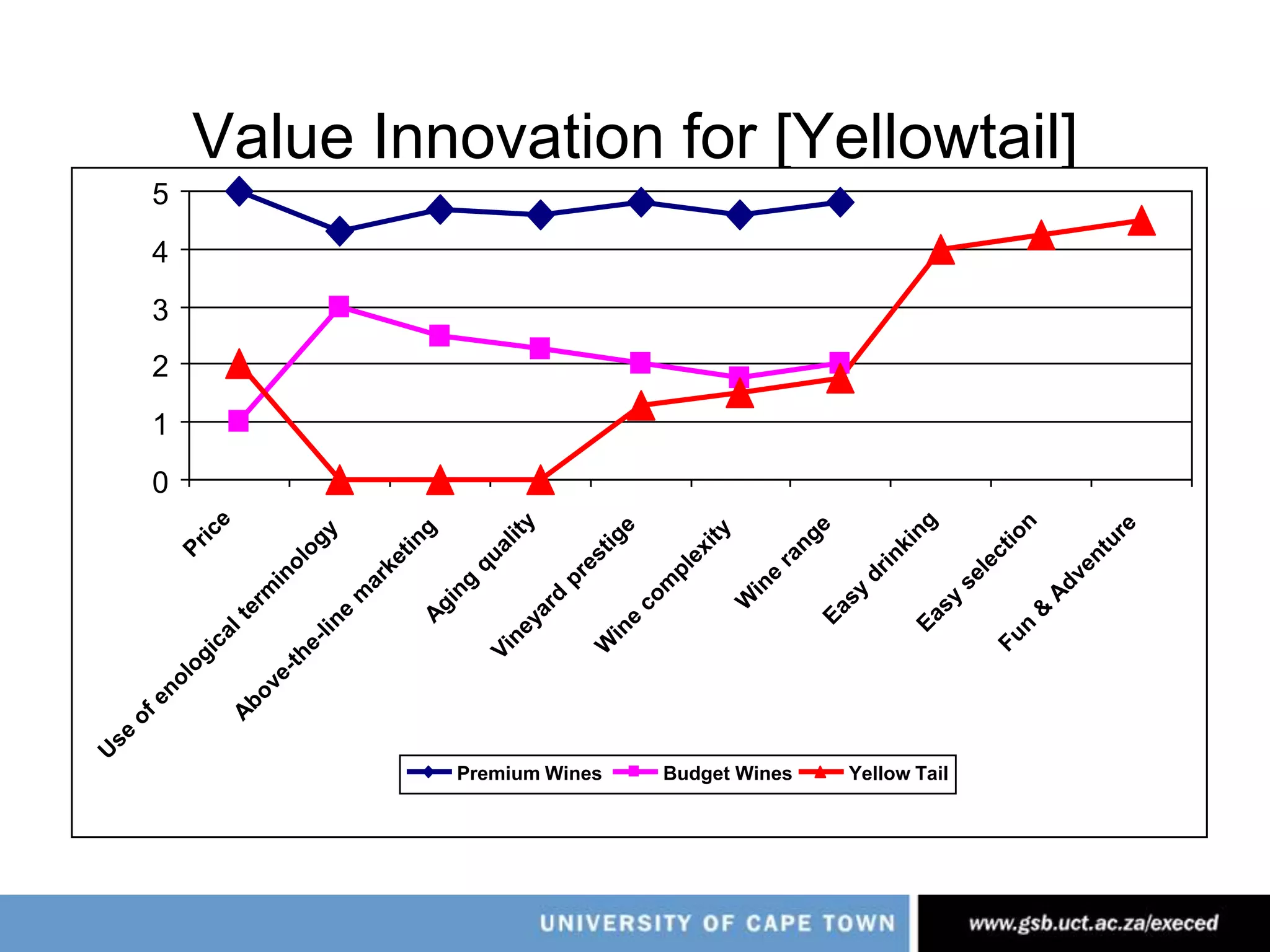 Value Innovation for [Yellowtail]

5
4
3
2
1
0

Price
Use of enological terminology
Above-the-line marketing
Aging quality
Vineyard prestige
Wine complexity
Wine range
Easy drinking
Easy selection
Fun & Adventure

Premium Wines
Budget Wines
Yellow Tail

UNIVERSITY OF CAPE TOWN
www.gsb.uct.ac.za/execed